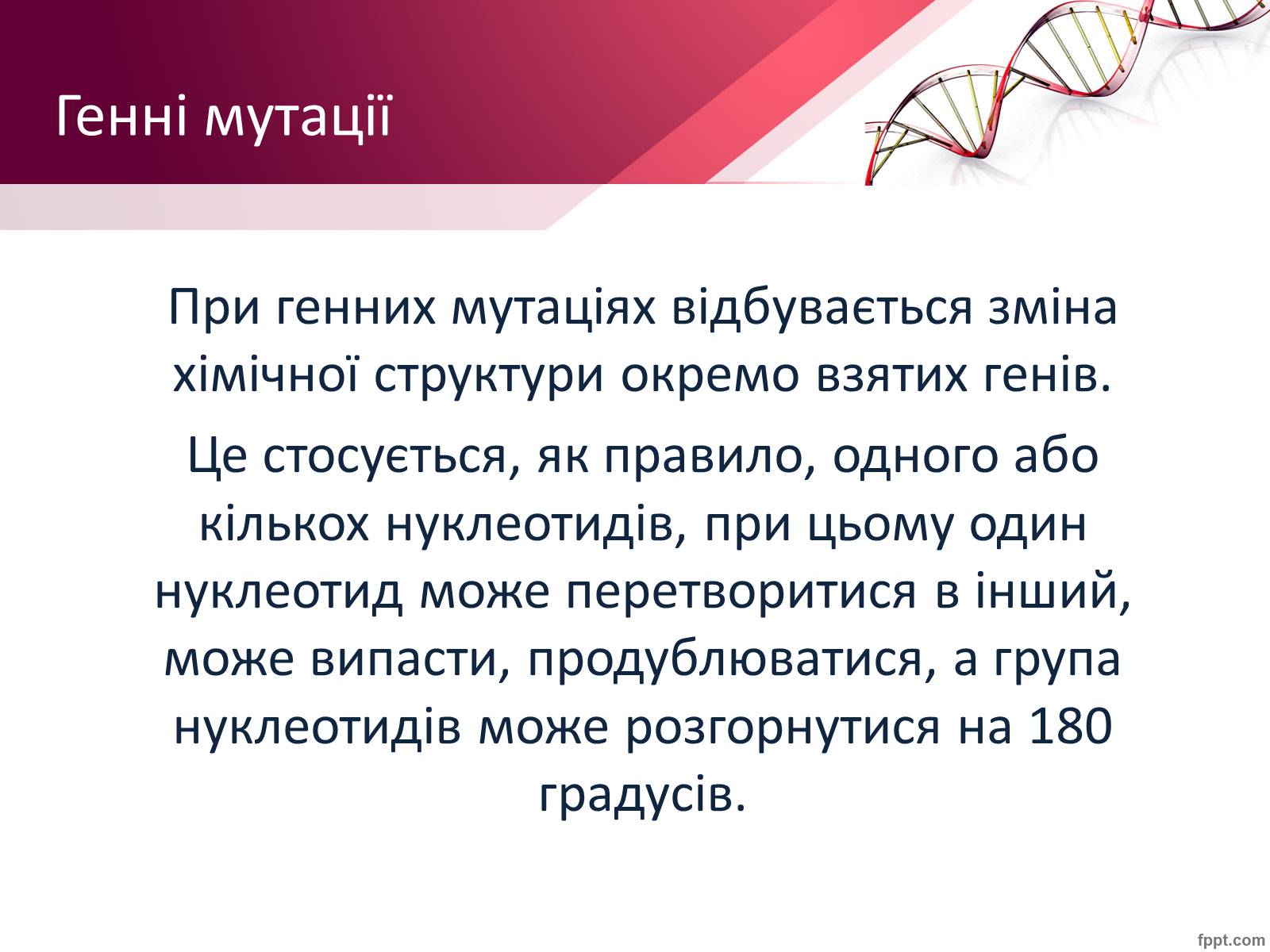 Генні мутації

При генних мутаціях відбувається зміна хімічної структури окремо взятих генів.

Це стосується, як правило, одного або кількох нуклеотидів, при цьому один нуклеотид може перетворитися в інший, може випасти, продублюватися, а група нуклеотидів може розгорнутися на 180 градусів.

fppt.com